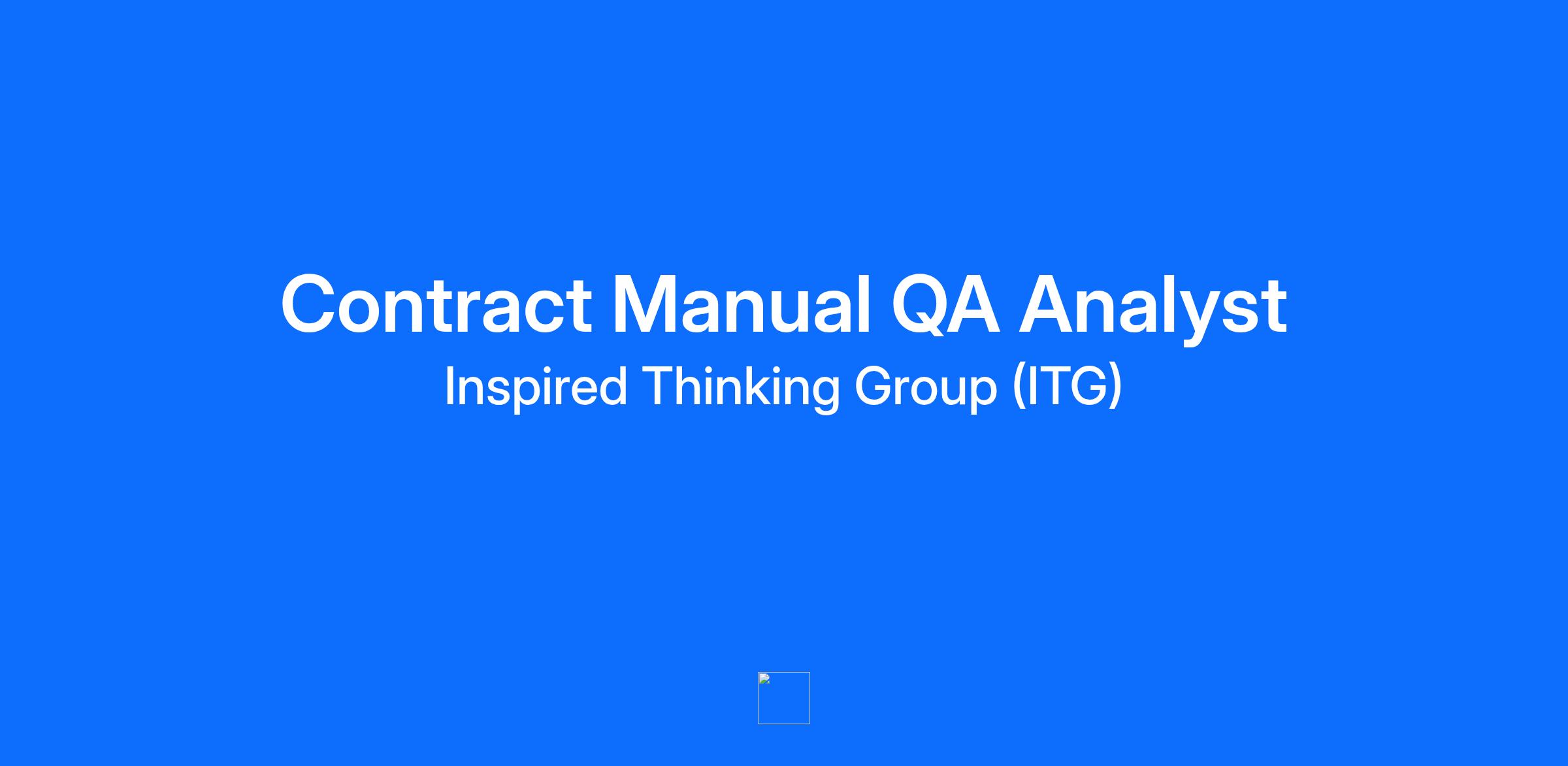 Contract Manual QA Analyst
Inspired Thinking Group (ITG)